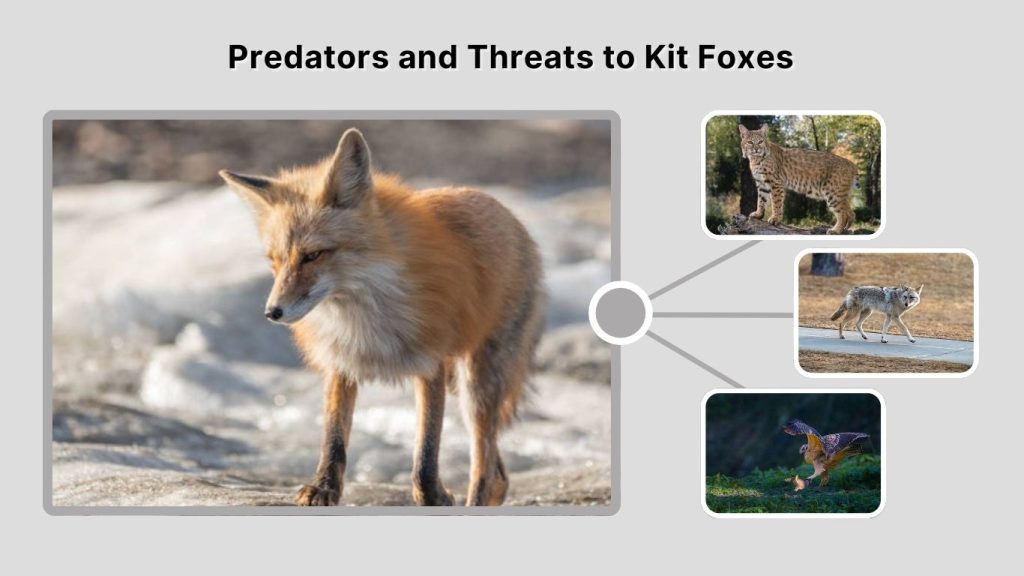 Predators and Threats to Kit Foxes